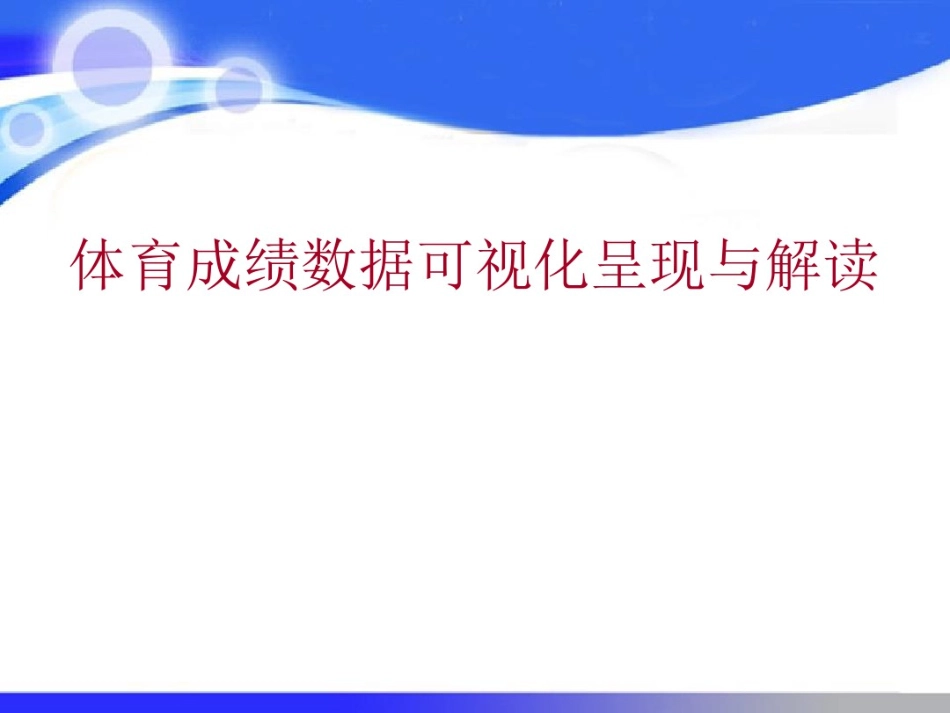 体育成绩数据可视化呈现与解读